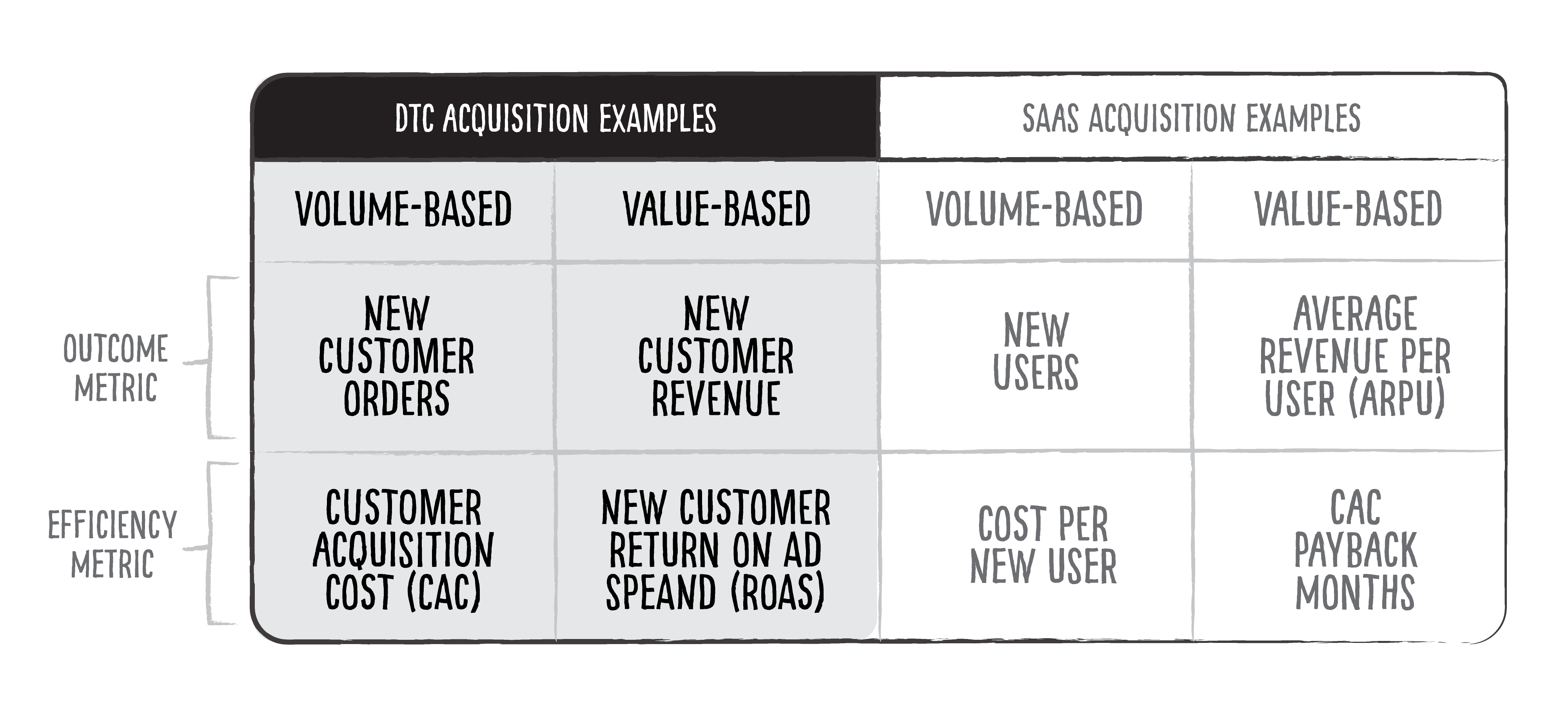 | | DTC ACQUISITION EXAMPLES | | SAAS ACQUISITION EXAMPLES | |
|---|---|---|---|---|
| | VOLUME-BASED | VALUE-BASED | VOLUME-BASED | VALUE-BASED |
| OUTCOME METRIC | NEW CUSTOMER ORDERS | NEW CUSTOMER REVENUE | NEW USERS | AVERAGE REVENUE PER USER (ARPU) |
| EFFICIENCY METRIC | CUSTOMER ACQUISITION COST (CAC) | NEW CUSTOMER RETURN ON AD SPEAND (ROAS) | COST PER NEW USER | CAC PAYBACK MONTHS |